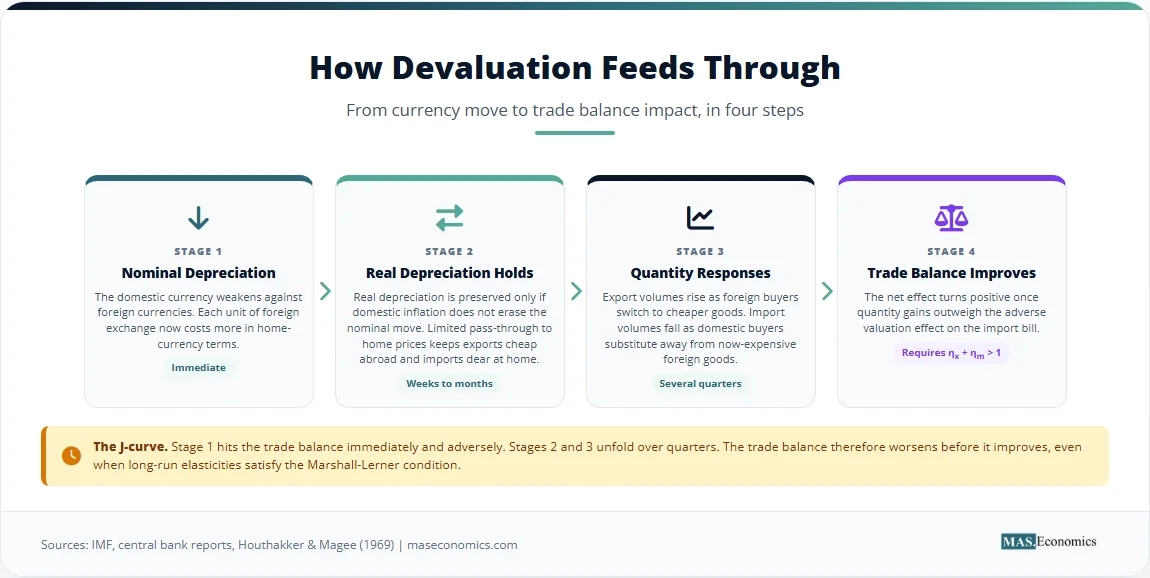 How Devaluation Feeds Through

From currency move to trade balance impact, in four steps

STAGE 1

Nominal Depreciation

The domestic currency weakens against foreign currencies. Each unit of foreign exchange now costs more in home-currency terms.

Immediate

STAGE 2

Real Depreciation Holds

Real depreciation is preserved only if domestic inflation does not erase the nominal move. Limited pass-through to home prices keeps exports cheap abroad and imports dear at home.

Weeks to months

STAGE 3

Quantity Responses

Export volumes rise as foreign buyers switch to cheaper goods. Import volumes fall as domestic buyers substitute away from now-expensive foreign goods.

Several quarters

STAGE 4

Trade Balance Improves

The net effect turns positive once quantity gains outweigh the adverse valuation effect on the import bill.

Requires $\eta_x + \eta_m > 1$

The J-curve. Stage 1 hits the trade balance immediately and adversely. Stages 2 and 3 unfold over quarters. The trade balance therefore worsens before it improves, even when long-run elasticities satisfy the Marshall-Lerner condition.

Sources: IMF, central bank reports, Houthakker & Magee (1969) | maseconomics.com

MAS.Economics